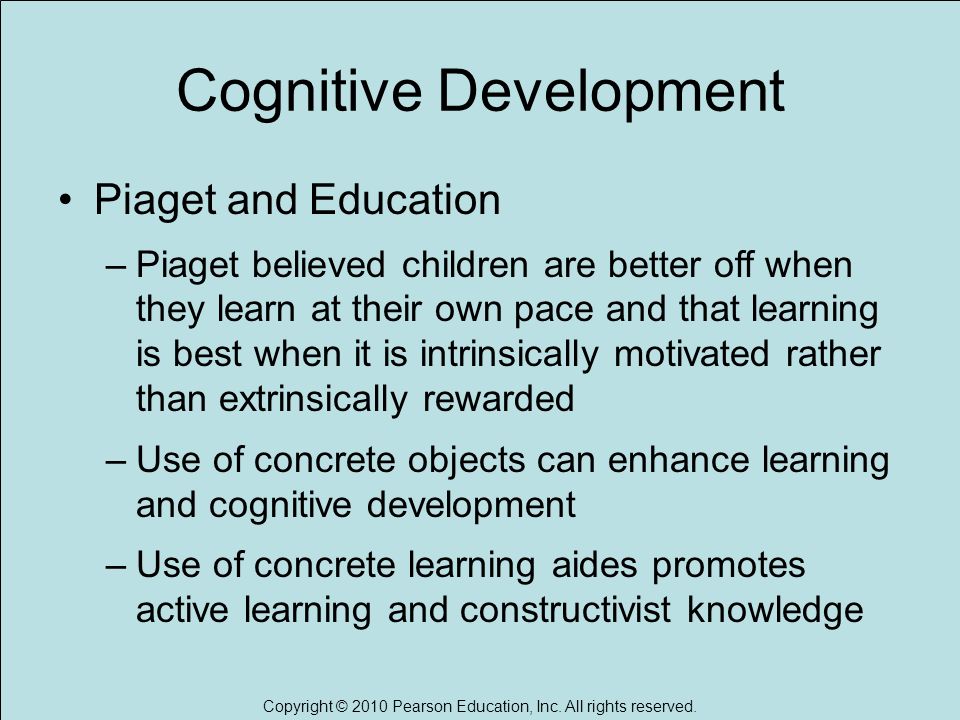 Cognitive Development

• Piaget and Education

– Piaget believed children are better off when they learn at their own pace and that learning is best when it is intrinsically motivated rather than extrinsically rewarded

– Use of concrete objects can enhance learning and cognitive development

– Use of concrete learning aides promotes active learning and constructivist knowledge

Copyright © 2010 Pearson Education, Inc. All rights reserved.